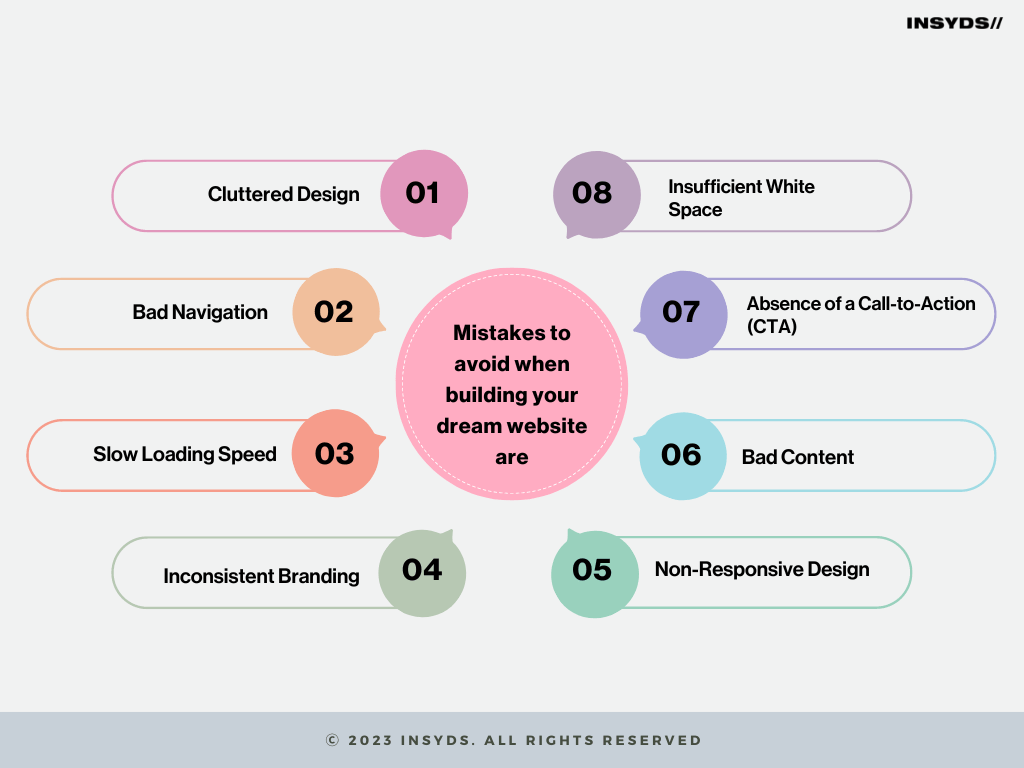 INSYDS//

Mistakes to avoid when building your dream website are

01 Cluttered Design

02 Bad Navigation

03 Slow Loading Speed

04 Inconsistent Branding

05 Non-Responsive Design

06 Bad Content

07 Absence of a Call-to-Action (CTA)

08 Insufficient White Space

© 2023 INSYDS. ALL RIGHTS RESERVED